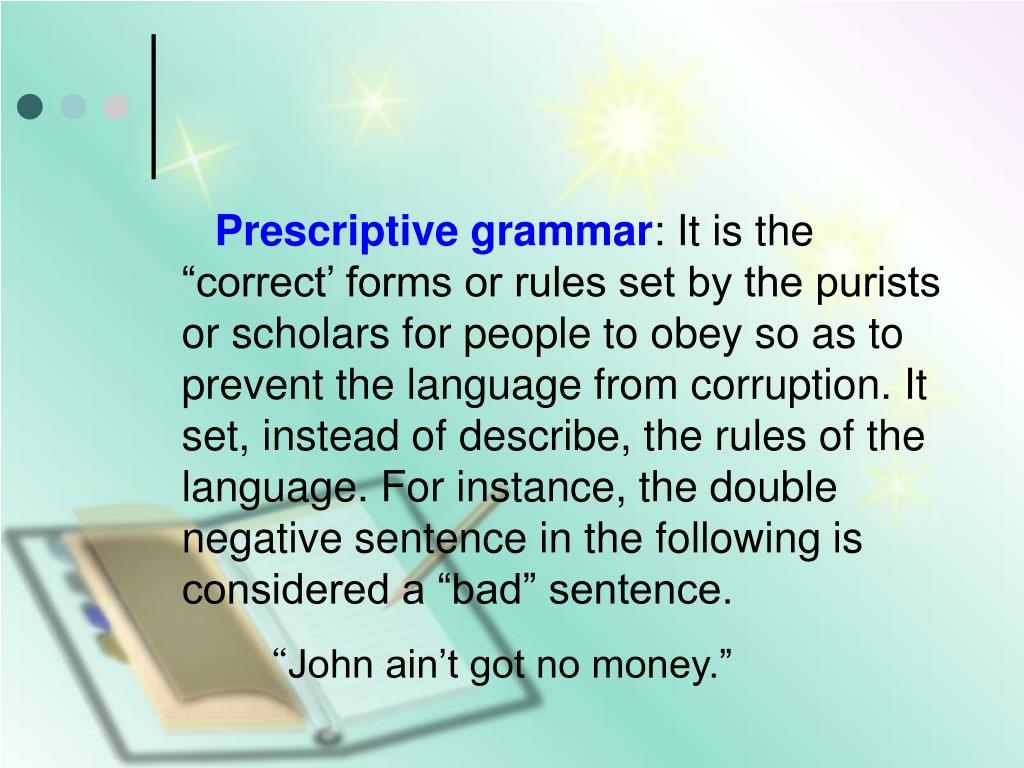 Prescriptive grammar: It is the “correct’ forms or rules set by the purists or scholars for people to obey so as to prevent the language from corruption. It set, instead of describe, the rules of the language. For instance, the double negative sentence in the following is considered a “bad” sentence.

“John ain’t got no money.”